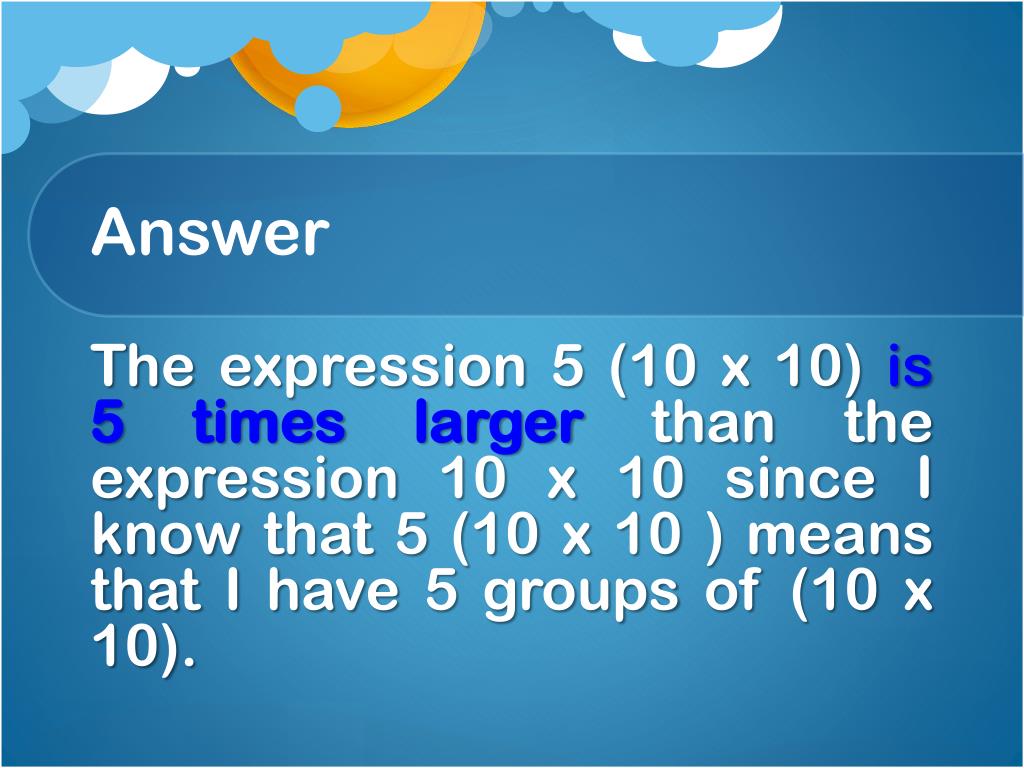 Answer

The expression 5 (10 x 10) is 5 times larger than the expression 10 x 10 since I know that 5 (10 x 10 ) means that I have 5 groups of (10 x 10).